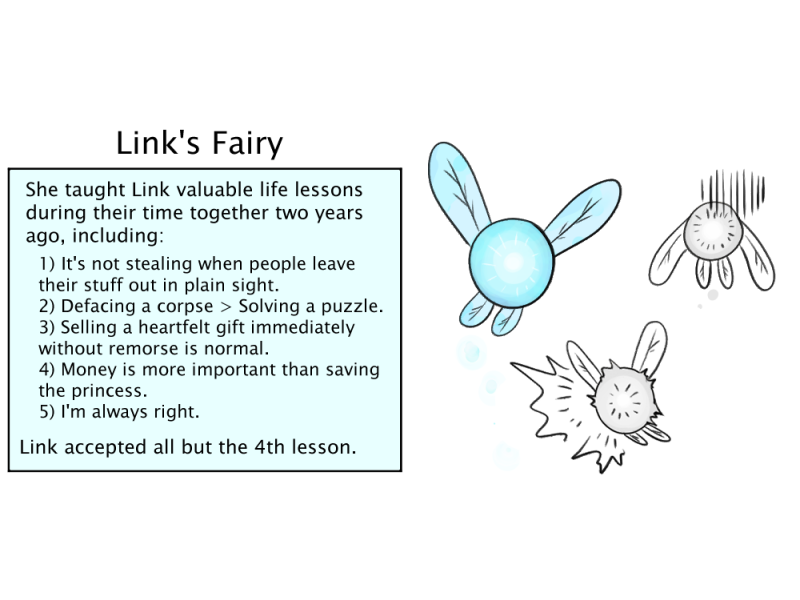 Link's Fairy

She taught Link valuable life lessons during their time together two years ago, including:

1) It's not stealing when people leave their stuff out in plain sight.
2) Defacing a corpse > Solving a puzzle.
3) Selling a heartfelt gift immediately without remorse is normal.
4) Money is more important than saving the princess.
5) I'm always right.

Link accepted all but the 4th lesson.